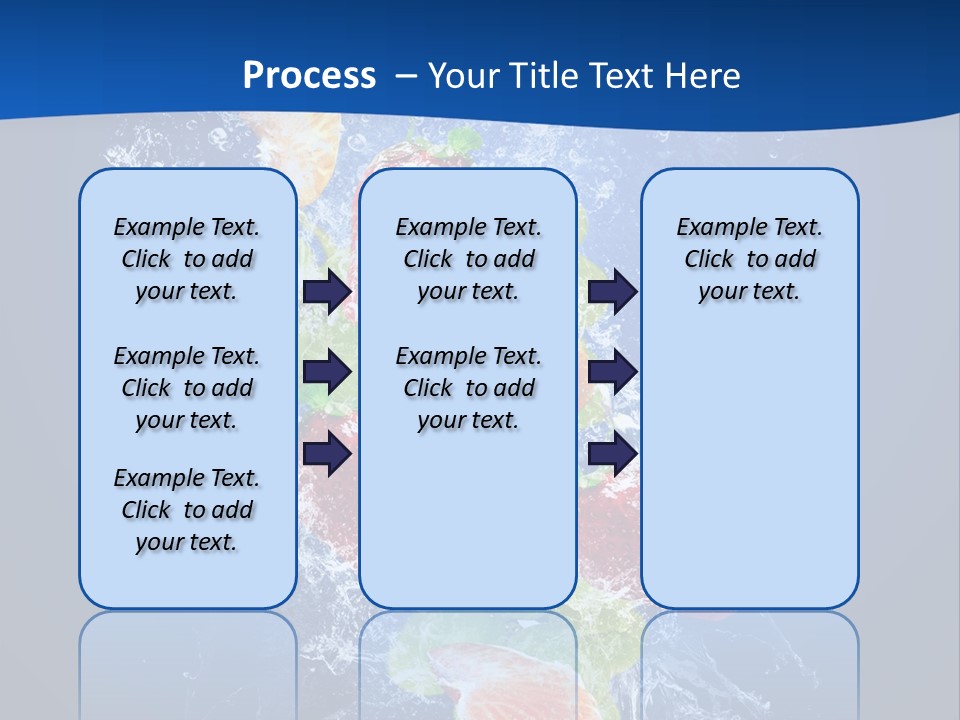 Process – Your Title Text Here

Example Text. Click to add your text.

Example Text. Click to add your text.

Example Text. Click to add your text.

Example Text. Click to add your text.

Example Text. Click to add your text.

Example Text. Click to add your text.